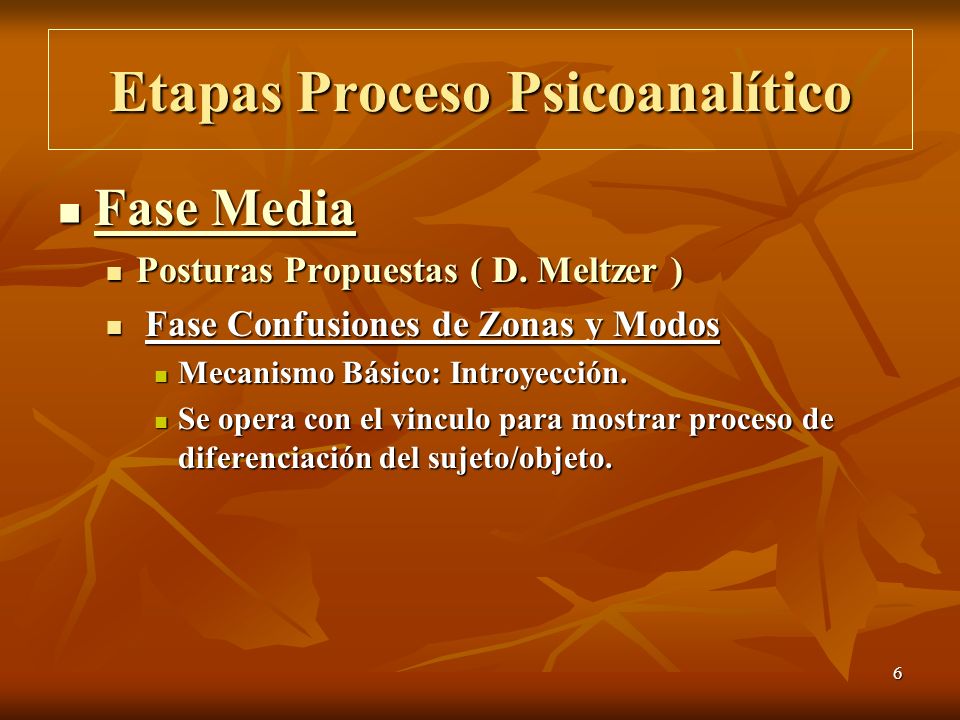 Etapas Proceso Psicoanalítico

Fase Media

Posturas Propuestas ( D. Meltzer )

Fase Confusiones de Zonas y Modos

Mecanismo Básico: Introyección.

Se opera con el vinculo para mostrar proceso de diferenciación del sujeto/objeto.

6